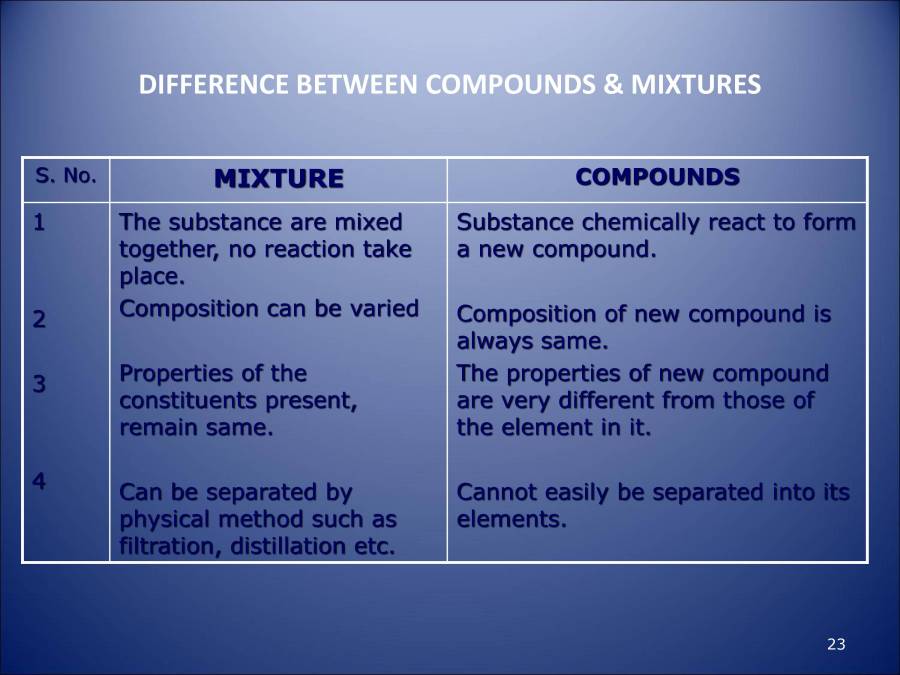 DIFFERENCE BETWEEN COMPOUNDS & MIXTURES

| S. No. | MIXTURE | COMPOUNDS |
|---|---|---|
| 1 | The substance are mixed together, no reaction take place. | Substance chemically react to form a new compound. |
| 2 | Composition can be varied | Composition of new compound is always same. |
| 3 | Properties of the constituents present, remain same. | The properties of new compound are very different from those of the element in it. |
| 4 | Can be separated by physical method such as filtration, distillation etc. | Cannot easily be separated into its elements. |

23